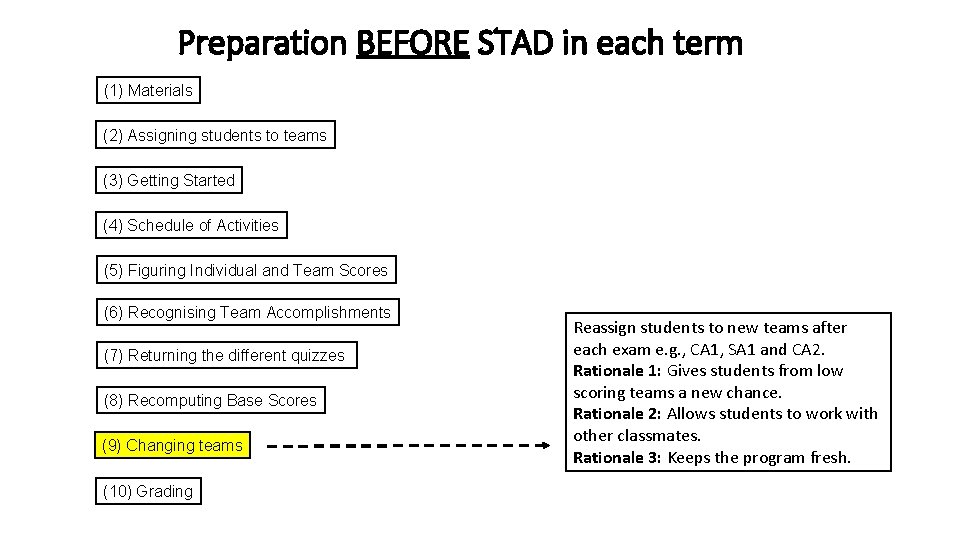 Preparation BEFORE STAD in each term

(1) Materials

(2) Assigning students to teams

(3) Getting Started

(4) Schedule of Activities

(5) Figuring Individual and Team Scores

(6) Recognising Team Accomplishments

(7) Returning the different quizzes

(8) Recomputing Base Scores

(9) Changing teams

(10) Grading

Reassign students to new teams after each exam e.g., CA1, SA1 and CA2.
Rationale 1: Gives students from low scoring teams a new chance.
Rationale 2: Allows students to work with other classmates.
Rationale 3: Keeps the program fresh.